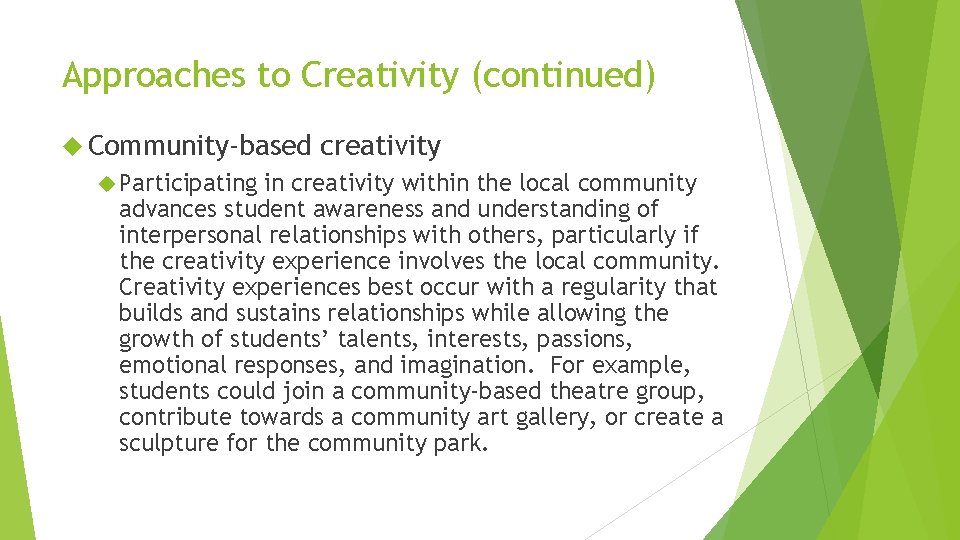 Approaches to Creativity (continued)

Community-based creativity

Participating in creativity within the local community advances student awareness and understanding of interpersonal relationships with others, particularly if the creativity experience involves the local community. Creativity experiences best occur with a regularity that builds and sustains relationships while allowing the growth of students' talents, interests, passions, emotional responses, and imagination. For example, students could join a community-based theatre group, contribute towards a community art gallery, or create a sculpture for the community park.